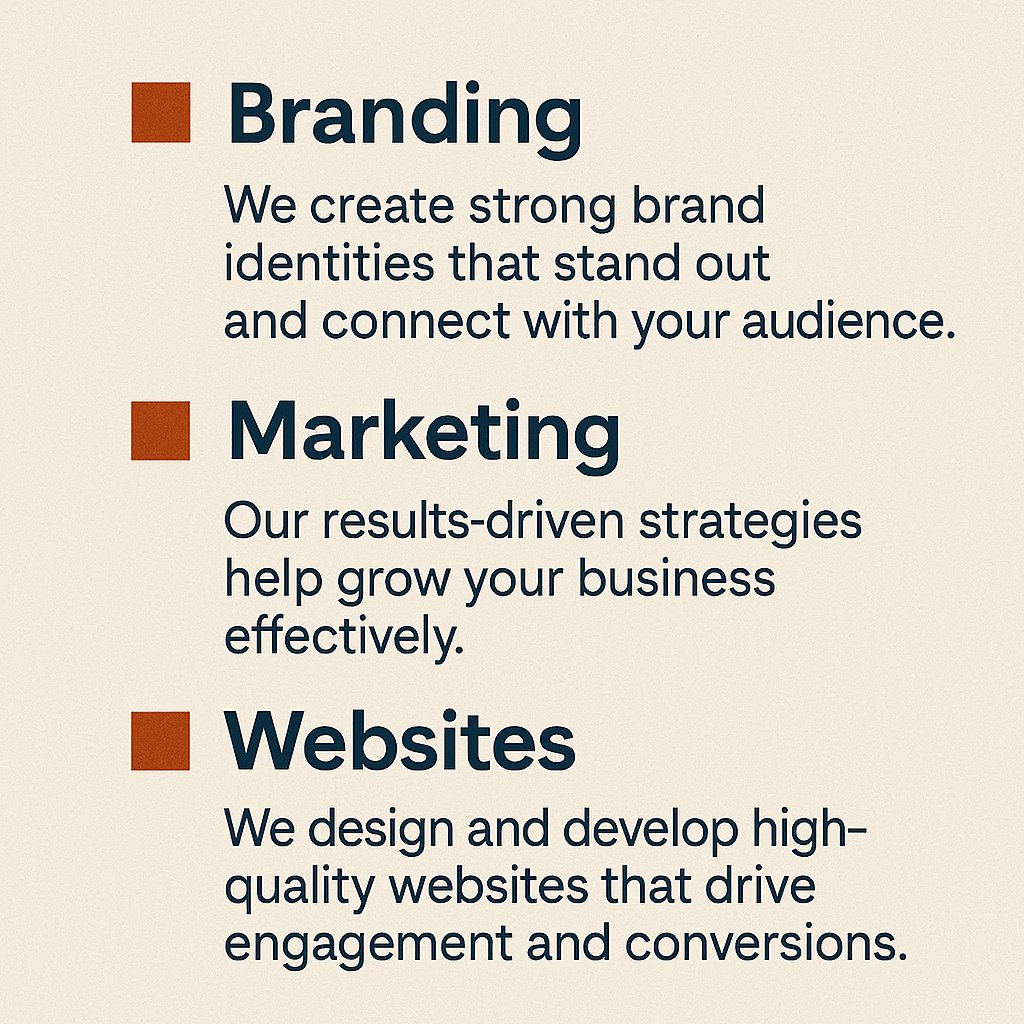 Branding

We create strong brand identities that stand out and connect with your audience.

Marketing

Our results-driven strategies help grow your business effectively.

Websites

We design and develop high-quality websites that drive engagement and conversions.